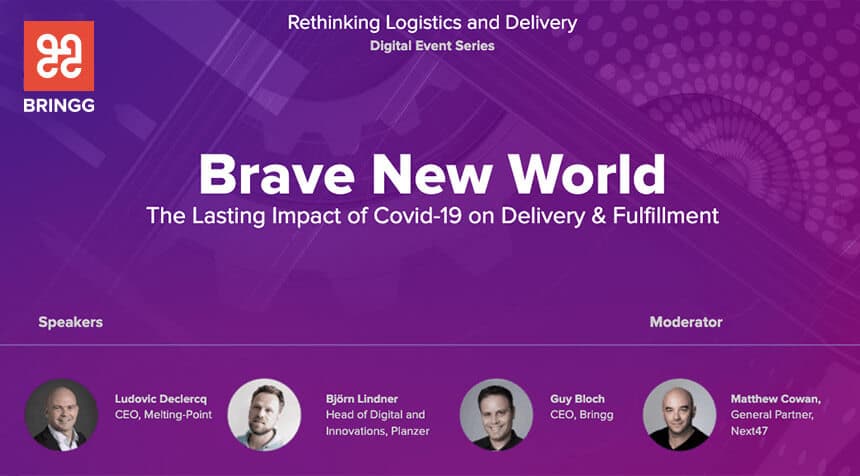 BRINGG

Rethinking Logistics and Delivery
Digital Event Series

Brave New World
The Lasting Impact of Covid-19 on Delivery & Fulfillment

Speakers

Moderator

Ludovic Declercq
CEO, Melting-Point

Björn Lindner
Head of Digital and Innovations, Planzer

Guy Bloch
CEO, Bringg

Matthew Cowan,
General Partner,
Next47